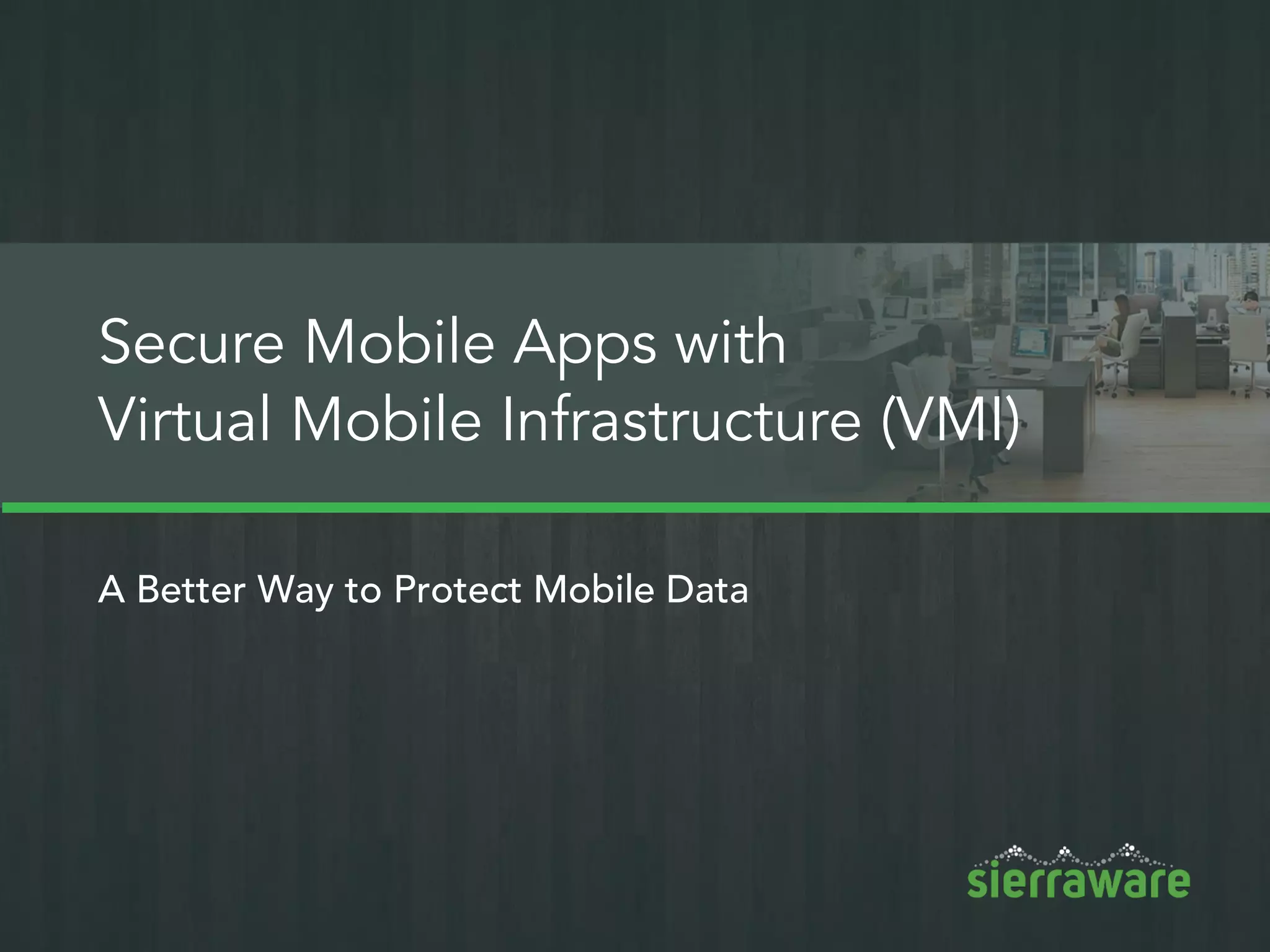 Secure Mobile Apps with Virtual Mobile Infrastructure (VMI)

A Better Way to Protect Mobile Data

sierraware